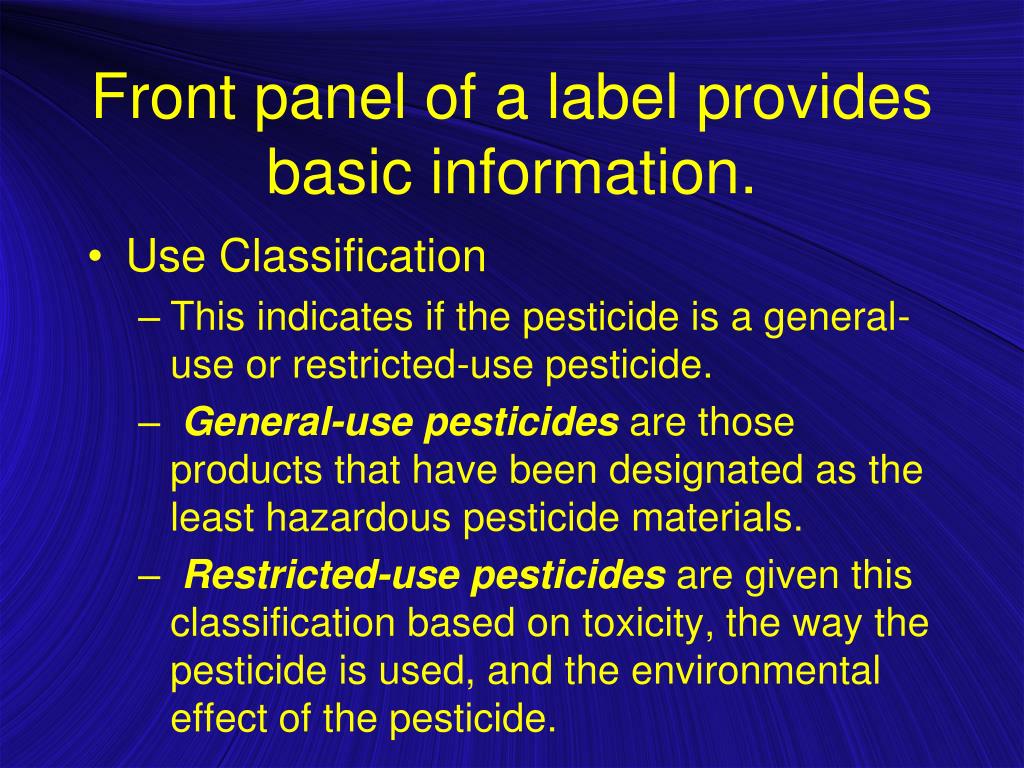 Front panel of a label provides basic information.

• Use Classification

– This indicates if the pesticide is a general-use or restricted-use pesticide.

– General-use pesticides are those products that have been designated as the least hazardous pesticide materials.

– Restricted-use pesticides are given this classification based on toxicity, the way the pesticide is used, and the environmental effect of the pesticide.